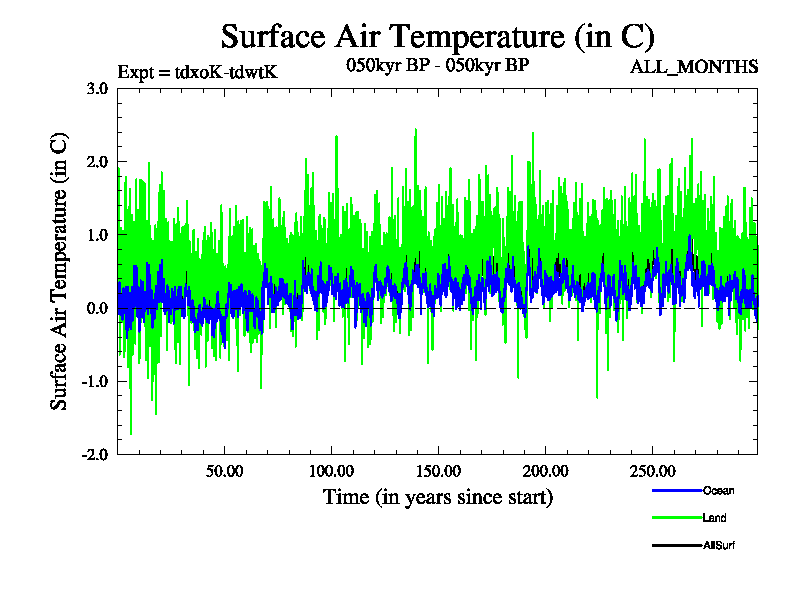 Surface Air Temperature (in C)

Expt = tdxoK-tdwtK

050kyr BP - 050kyr BP

ALL_MONTHS

Surface Air Temperature (in C)

3.0
2.0
1.0
0.0
-1.0
-2.0

50.00
100.00
150.00
200.00
250.00

Time (in years since start)

Ocean
Land
AllSurf